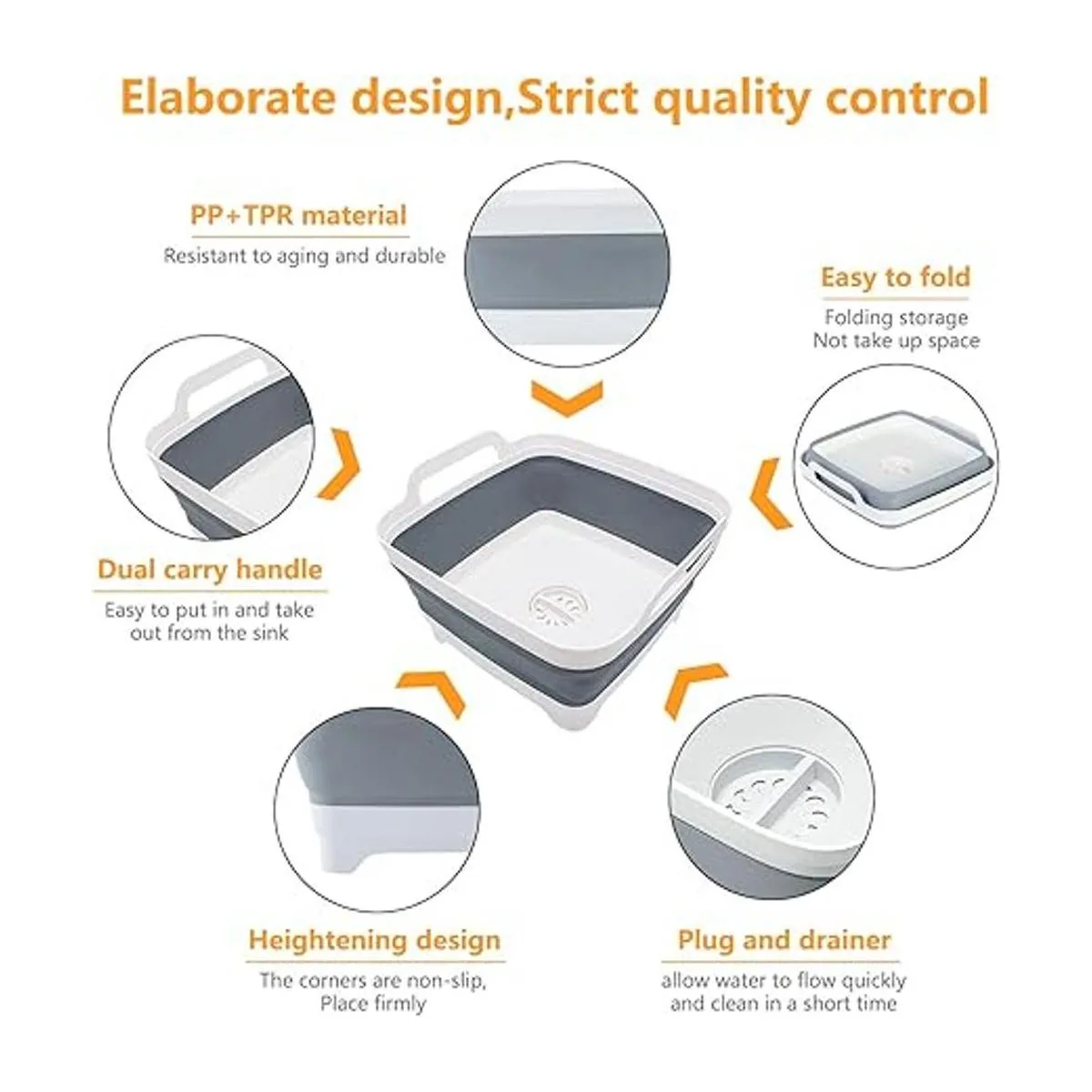 Elaborate design,Strict quality control

PP+TPR material
Resistant to aging and durable

Easy to fold
Folding storage
Not take up space

Dual carry handle
Easy to put in and take out from the sink

Heightening design
The corners are non-slip,
Place firmly

Plug and drainer
allow water to flow quickly
and clean in a short time